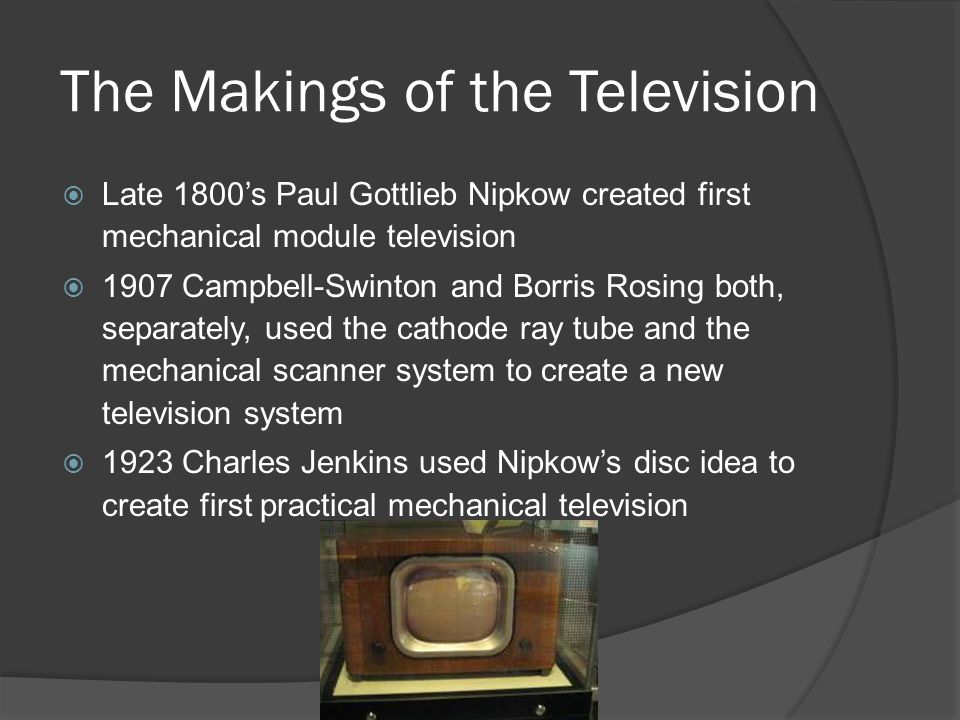 The Makings of the Television

Late 1800’s Paul Gottlieb Nipkow created first mechanical module television

1907 Campbell-Swinton and Borris Rosing both, separately, used the cathode ray tube and the mechanical scanner system to create a new television system

1923 Charles Jenkins used Nipkow’s disc idea to create first practical mechanical television